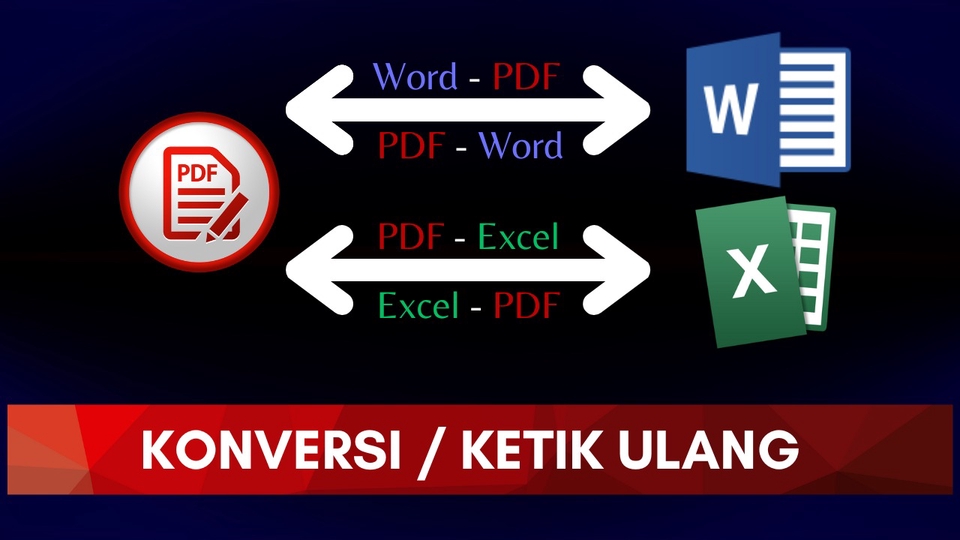 PDF

Word - PDF

PDF - Word

W

PDF - Excel

Excel - PDF

X

KONVERSI / KETIK ULANG